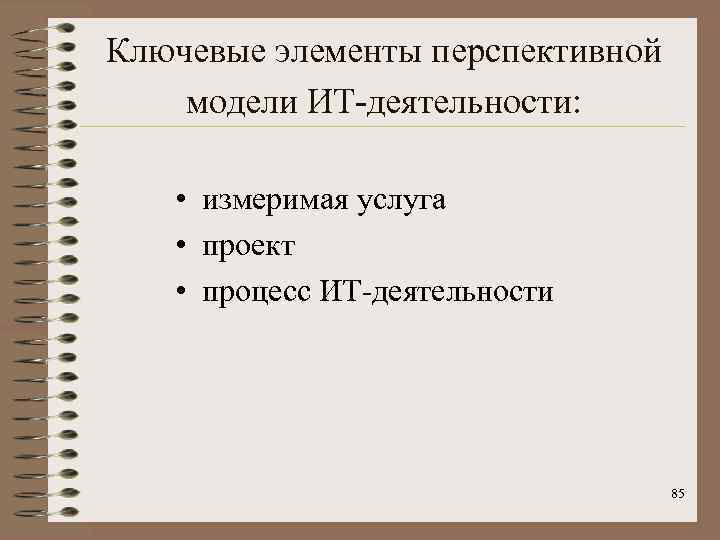 Ключевые элементы перспективной модели ИТ-деятельности:

• измеримая услуга
• проект
• процесс ИТ-деятельности

85